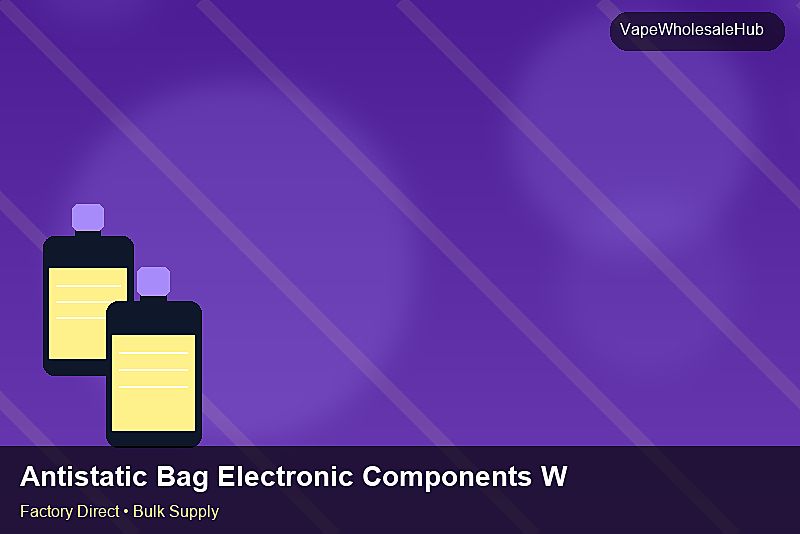 VapeWholesaleHub

Antistatic Bag Electronic Components W

Factory Direct • Bulk Supply